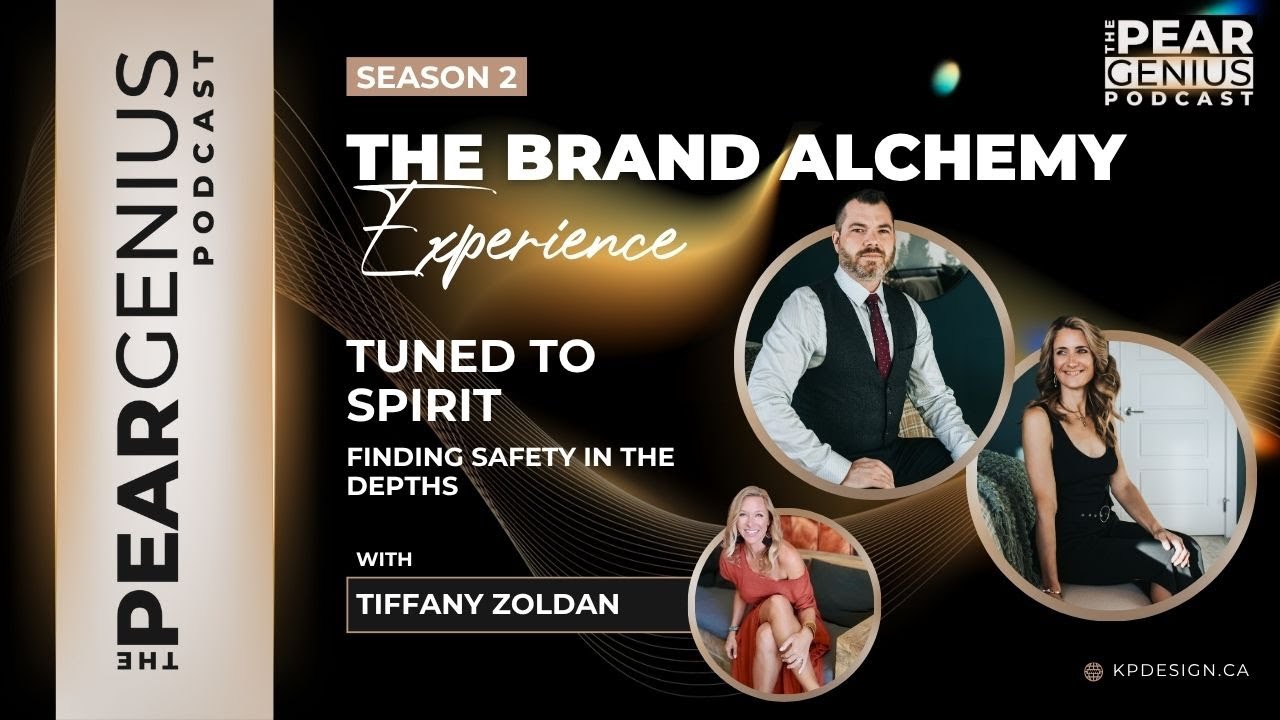 THE PEARGENIUS PODCAST

SEASON 2

THE PEAR GENIUS PODCAST

THE BRAND ALCHEMY Experience

TUNED TO SPIRIT

FINDING SAFETY IN THE DEPTHS

WITH

TIFFANY ZOLDAN

KPDESIGN.CA